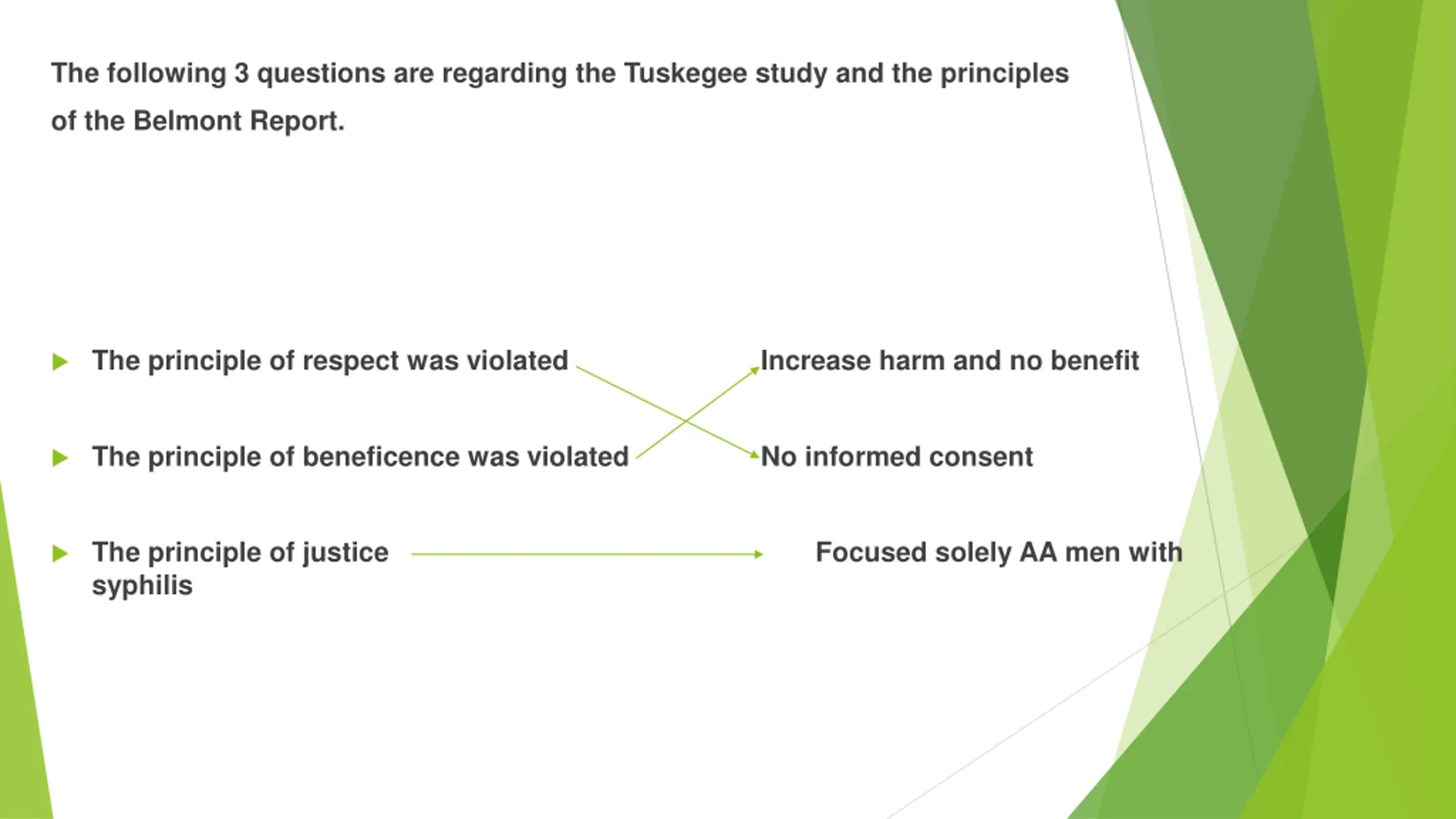 The following 3 questions are regarding the Tuskegee study and the principles of the Belmont Report.

The principle of respect was violated

Increase harm and no benefit

The principle of beneficence was violated

No informed consent

The principle of justice

Focused solely AA men with syphilis